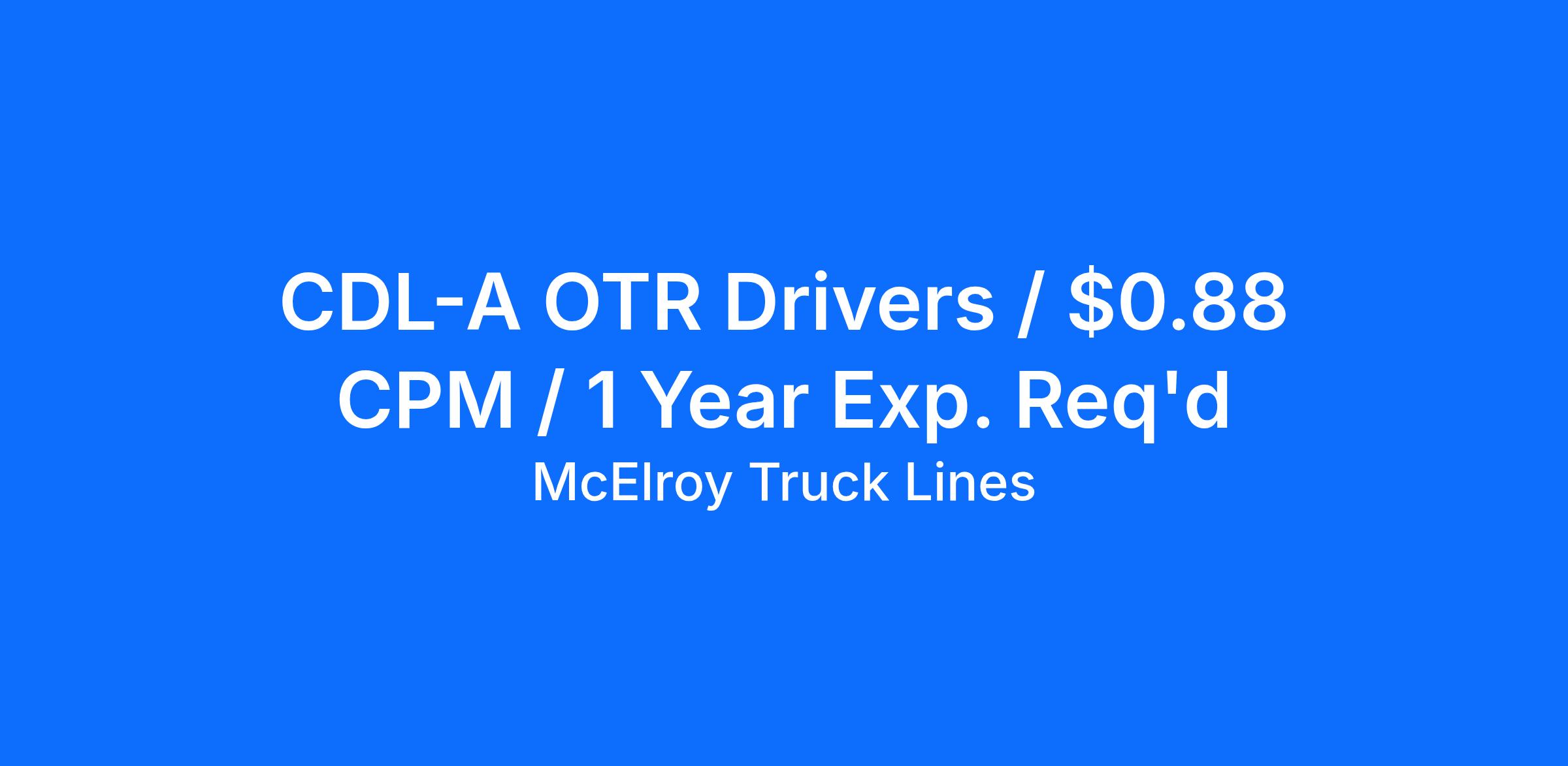 CDL-A OTR Drivers / \$0.88 CPM / 1 Year Exp. Req'd

McElroy Truck Lines